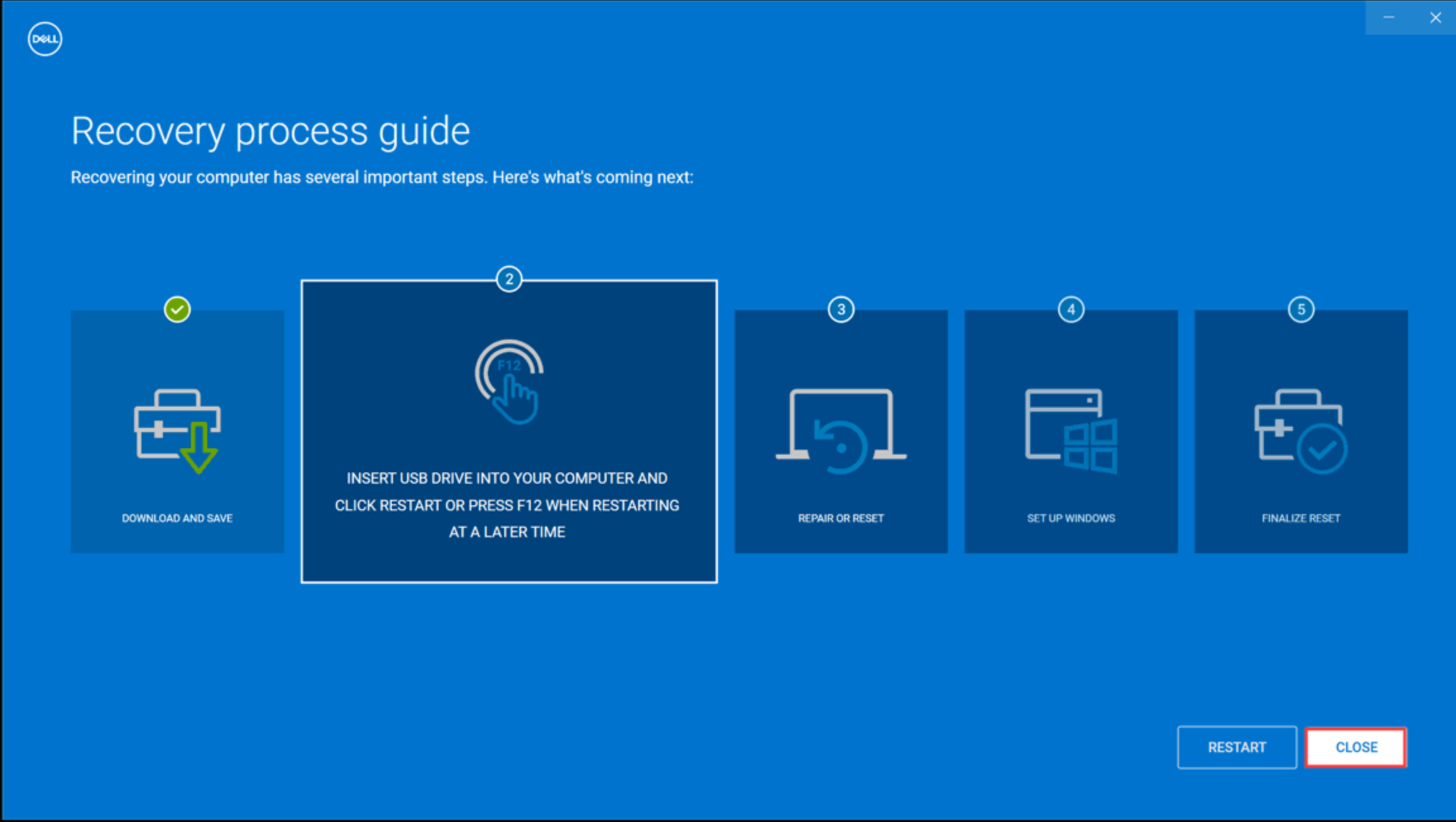 DELL

Recovery process guide

Recovering your computer has several important steps. Here's what's coming next:

DOWNLOAD AND SAVE

2

F12

INSERT USB DRIVE INTO YOUR COMPUTER AND CLICK RESTART OR PRESS F12 WHEN RESTARTING AT A LATER TIME

3

REPAIR OR RESET

4

SET UP WINDOWS

5

FINALIZE RESET

RESTART

CLOSE